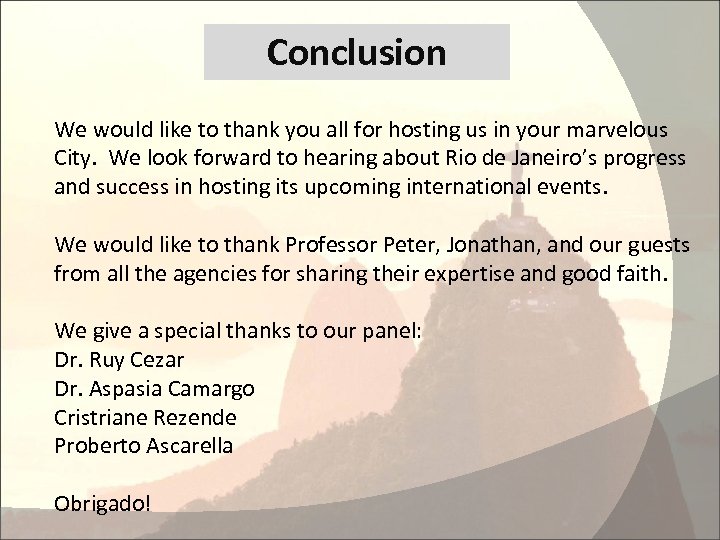 Conclusion

We would like to thank you all for hosting us in your marvelous City. We look forward to hearing about Rio de Janeiro's progress and success in hosting its upcoming international events.

We would like to thank Professor Peter, Jonathan, and our guests from all the agencies for sharing their expertise and good faith.

We give a special thanks to our panel:
Dr. Ruy Cezar
Dr. Aspasia Camargo
Cristriane Rezende
Proberto Ascarella

Obrigado!